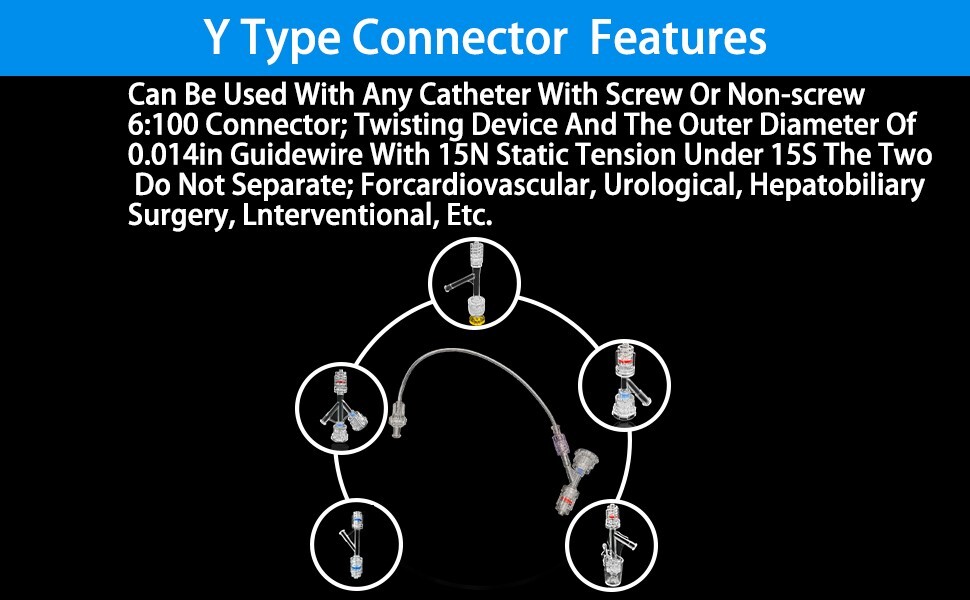 Y Type Connector Features

Can Be Used With Any Catheter With Screw Or Non-screw 6:100 Connector; Twisting Device And The Outer Diameter Of 0.014in Guidewire With 15N Static Tension Under 15S The Two Do Not Separate; Forcardiovascular, Urological, Hepatobiliary Surgery, Lnterventional, Etc.